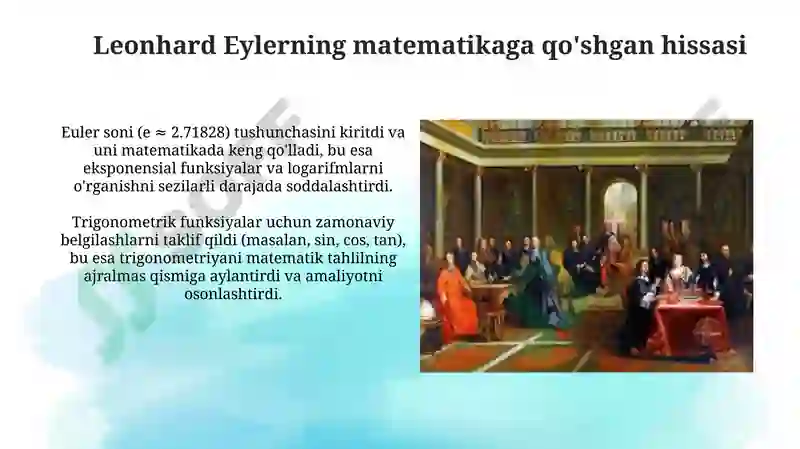 Leonhard Eylerning matematikaga qo'shgan hissasi

Euler soni (e ≈ 2.71828) tushunchasini kiritdi va uni matematikada keng qo'lladi, bu esa eksponensial funksiyalar va logarifmlarni o'rganishni sezilarli darajada soddalashtirdi.

Trigonometrik funksiyalar uchun zamonaviy belgilashlarni taklif qildi (masalan, sin, cos, tan), bu esa trigonometriyani matematik tahlilning ajralmas qismiga aylantirdi va amaliyotni osonlashtirdi.